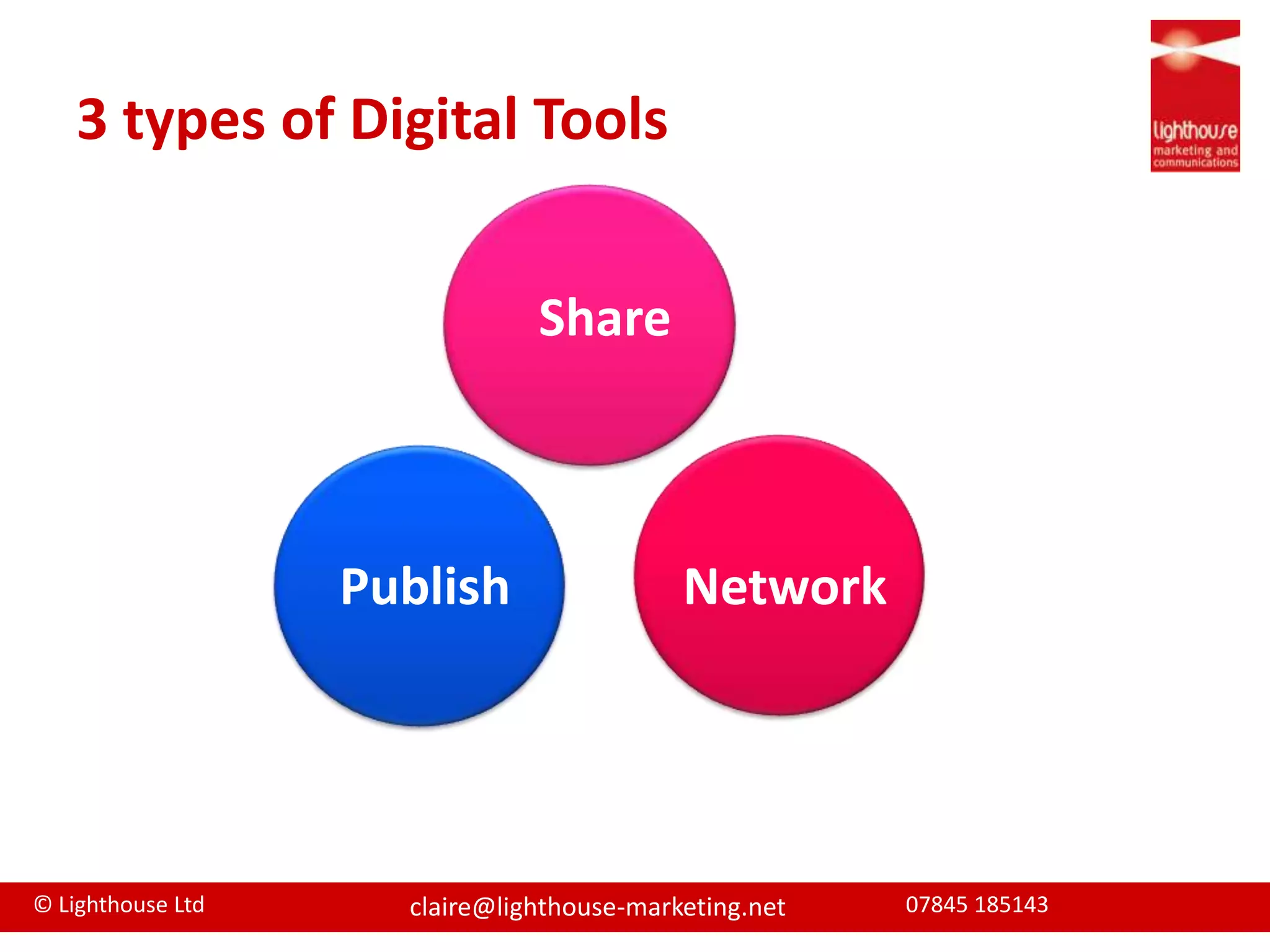 3 types of Digital Tools

lighthouse
marketing and communications

Share

Publish

Network

© Lighthouse Ltd

claire@lighthouse-marketing.net

07845 185143